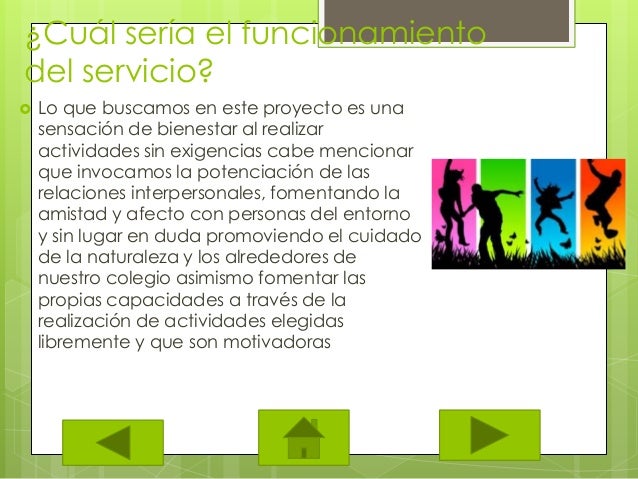 ¿Cuál sería el funcionamiento del servicio?

Lo que buscamos en este proyecto es una sensación de bienestar al realizar actividades sin exigencias cabe mencionar que invocamos la potenciación de las relaciones interpersonales, fomentando la amistad y afecto con personas del entorno y sin lugar en duda promoviendo el cuidado de la naturaleza y los alrededores de nuestro colegio asimismo fomentar las propias capacidades a través de la realización de actividades elegidas libremente y que son motivadoras